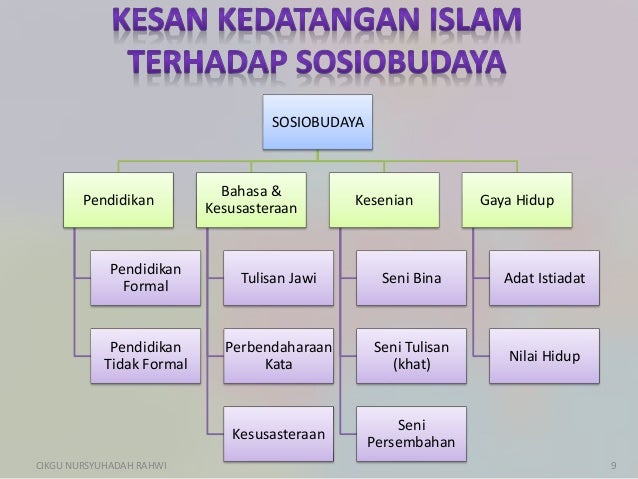 KESAN KEDATANGAN ISLAM TERHADAP SOSIOBUDAYA

SOSIOBUDAYA

Pendidikan

Pendidikan Formal

Pendidikan Tidak Formal

Bahasa & Kesusasteraan

Tulisan Jawi

Perbendaharaan Kata

Kesusasteraan

Kesenian

Seni Bina

Seni Tulisan (khat)

Seni Persembahan

Gaya Hidup

Adat Istiadat

Nilai Hidup

CIKGU NURSYUHADAH RAHWI

9